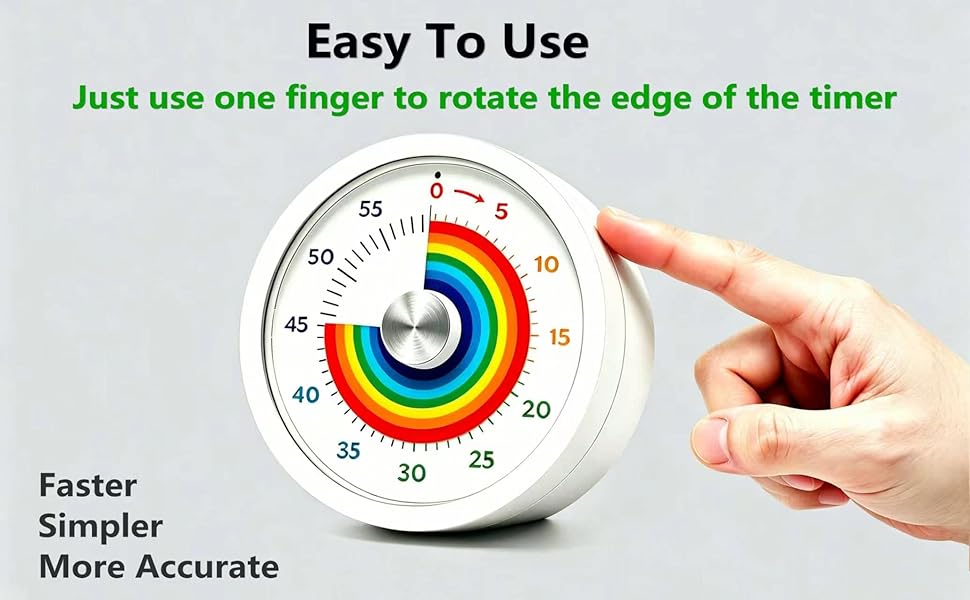 Easy To Use

Just use one finger to rotate the edge of the timer

0 5 10 15 20 25 30 35 40 45 50 55

Faster
Simpler
More Accurate